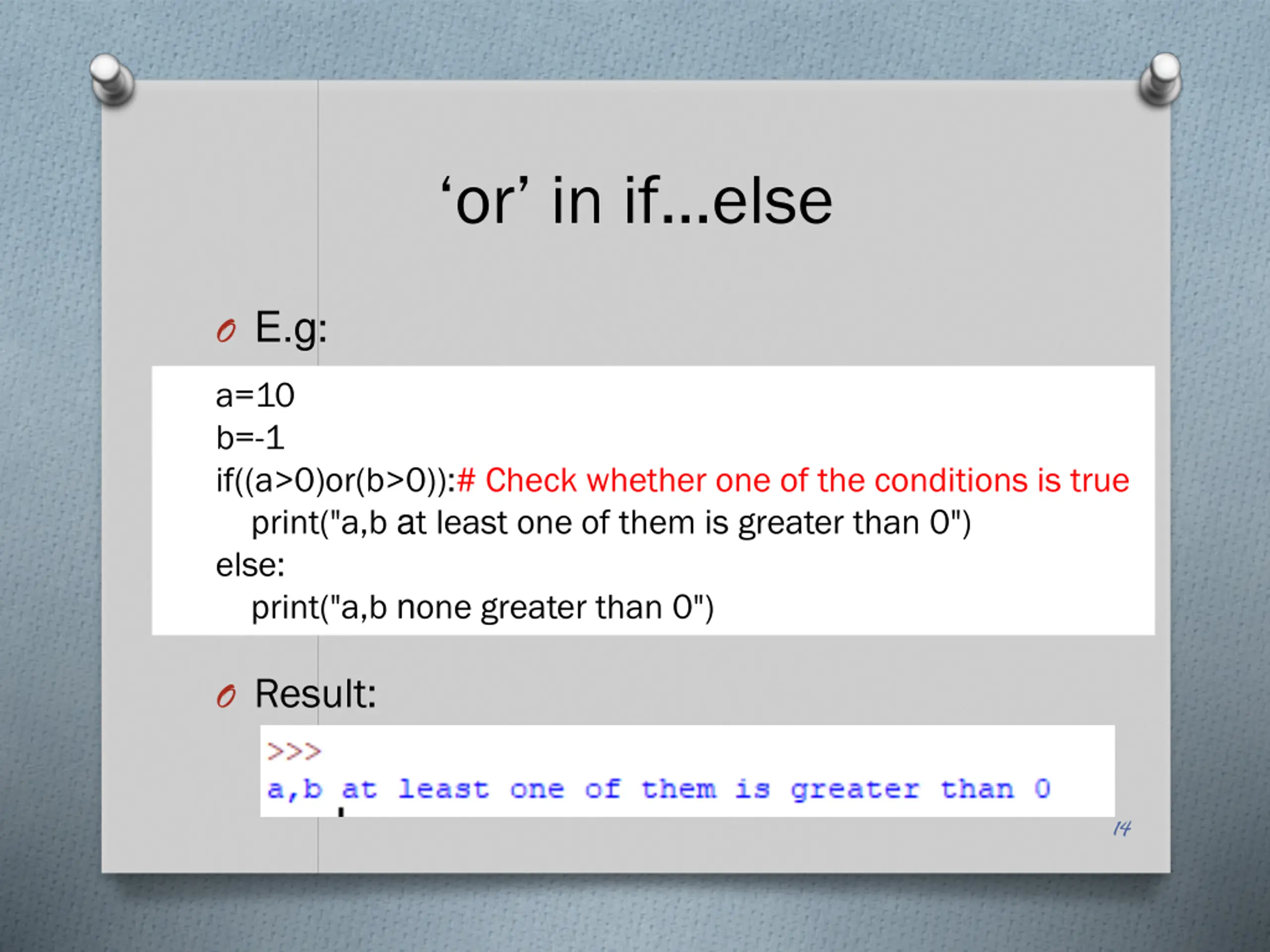 ‘or’ in if…else

E.g:

a=10
b=-1
if((a>0)or(b>0)):# Check whether one of the conditions is true
    print("a,b at least one of them is greater than 0")
else:
    print("a,b none greater than 0")

Result:

>>>
a,b at least one of them is greater than 0

14